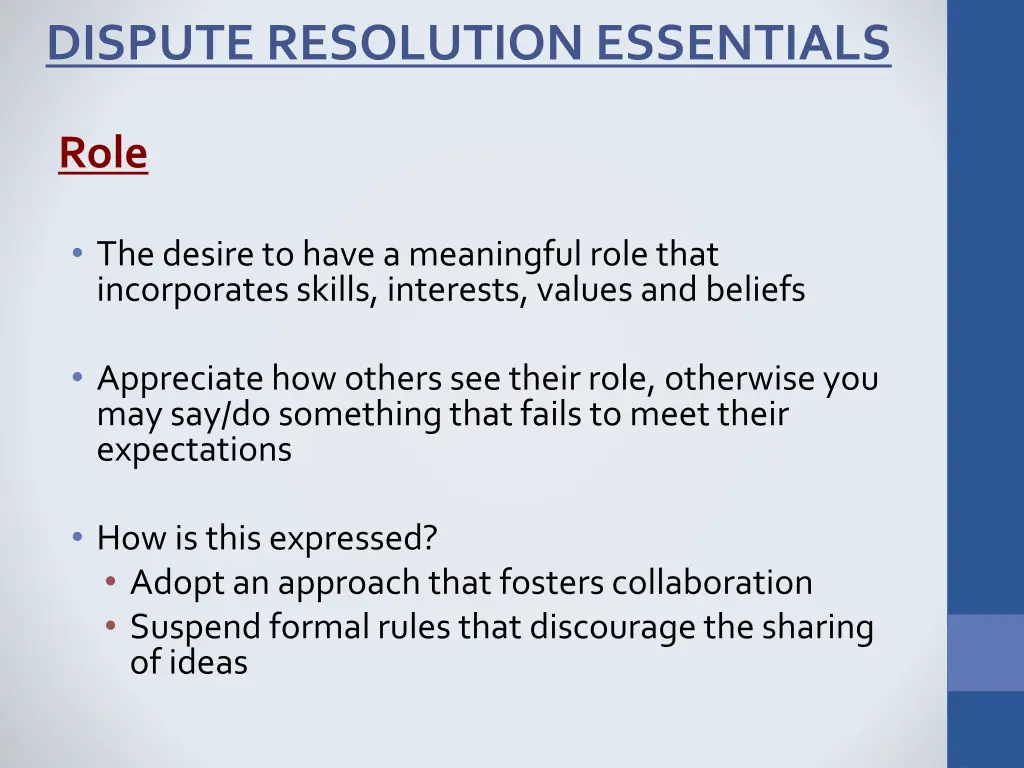 DISPUTE RESOLUTION ESSENTIALS

Role

• The desire to have a meaningful role that incorporates skills, interests, values and beliefs

• Appreciate how others see their role, otherwise you may say/do something that fails to meet their expectations

• How is this expressed?
  • Adopt an approach that fosters collaboration
  • Suspend formal rules that discourage the sharing of ideas